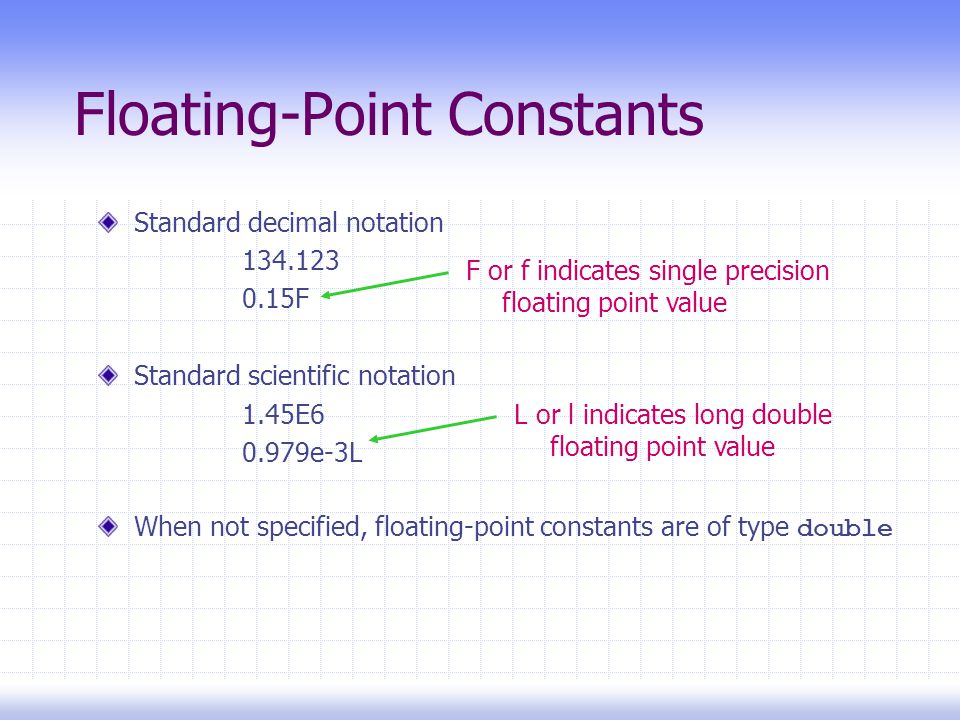 Floating-Point Constants

Standard decimal notation

134.123

0.15F

F or f indicates single precision floating point value

Standard scientific notation

1.45E6

0.979e-3L

L or l indicates long double floating point value

When not specified, floating-point constants are of type double